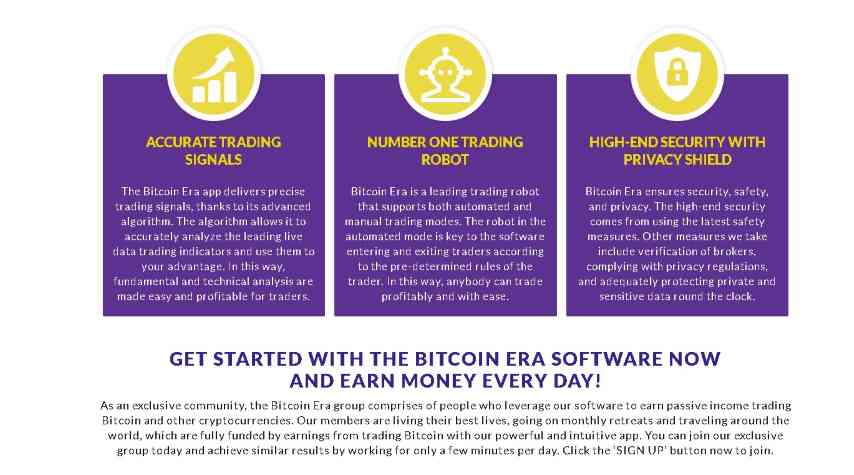 ACCURATE TRADING SIGNALS

The Bitcoin Era app delivers precise trading signals, thanks to its advanced algorithm. The algorithm allows it to accurately analyze the leading live data trading indicators and use them to your advantage. In this way, fundamental and technical analysis are made easy and profitable for traders.

NUMBER ONE TRADING ROBOT

Bitcoin Era is a leading trading robot that supports both automated and manual trading modes. The robot in the automated mode is key to the software entering and exiting traders according to the pre-determined rules of the trader. In this way, anybody can trade profitably and with ease.

HIGH-END SECURITY WITH PRIVACY SHIELD

Bitcoin Era ensures security, safety, and privacy. The high-end security comes from using the latest safety measures. Other measures we take include verification of brokers, complying with privacy regulations, and adequately protecting private and sensitive data round the clock.

GET STARTED WITH THE BITCOIN ERA SOFTWARE NOW AND EARN MONEY EVERY DAY!

As an exclusive community, the Bitcoin Era group comprises of people who leverage our software to earn passive income trading Bitcoin and other cryptocurrencies. Our members are living their best lives, going on monthly retreats and traveling around the world, which are fully funded by earnings from trading Bitcoin with our powerful and intuitive app. You can join our exclusive group today and achieve similar results by working for only a few minutes per day. Click the 'SIGN UP' button now to join.